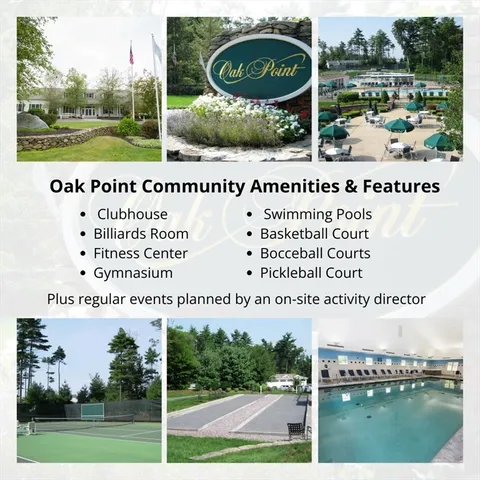 Oak Point

Oak Point Community Amenities & Features

- Clubhouse
- Billiards Room
- Fitness Center
- Gymnasium

- Swimming Pools
- Basketball Court
- Bocceball Courts
- Pickleball Court

Plus regular events planned by an on-site activity director